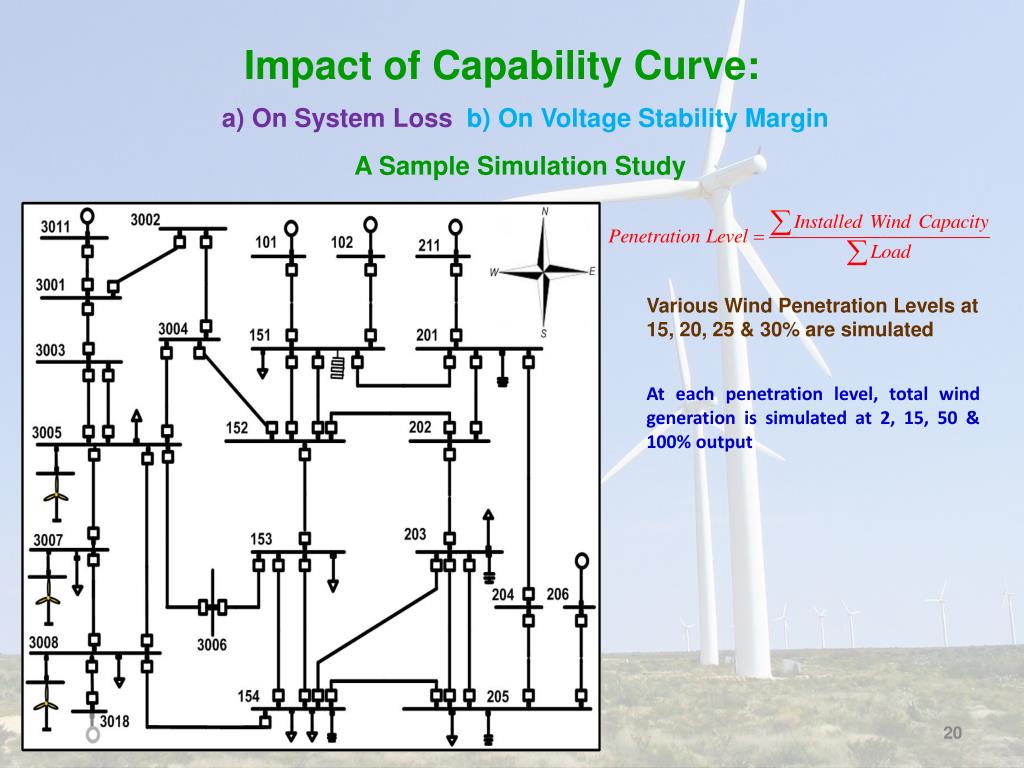 Impact of Capability Curve:

a) On System Loss b) On Voltage Stability Margin

A Sample Simulation Study

3011
3002
101
102
211
N
W
E
S
3001
3004
151
201
3003
3005
152
202
3007
153
203
204
206
3006
3008
154
205
3018

$Penetration\ Level = \frac{\sum Installed\ Wind\ Capacity}{\sum Load}$

Various Wind Penetration Levels at 15, 20, 25 & 30% are simulated

At each penetration level, total wind generation is simulated at 2, 15, 50 & 100% output

20